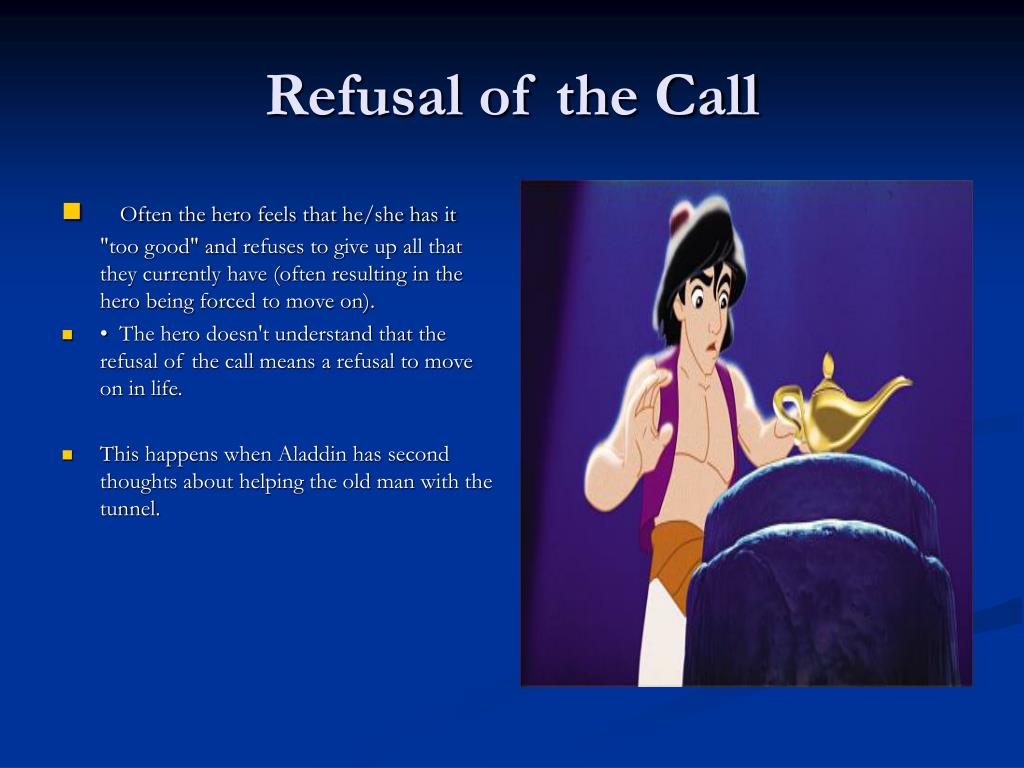 Refusal of the Call

Often the hero feels that he/she has it "too good" and refuses to give up all that they currently have (often resulting in the hero being forced to move on).

• The hero doesn't understand that the refusal of the call means a refusal to move on in life.

This happens when Aladdin has second thoughts about helping the old man with the tunnel.